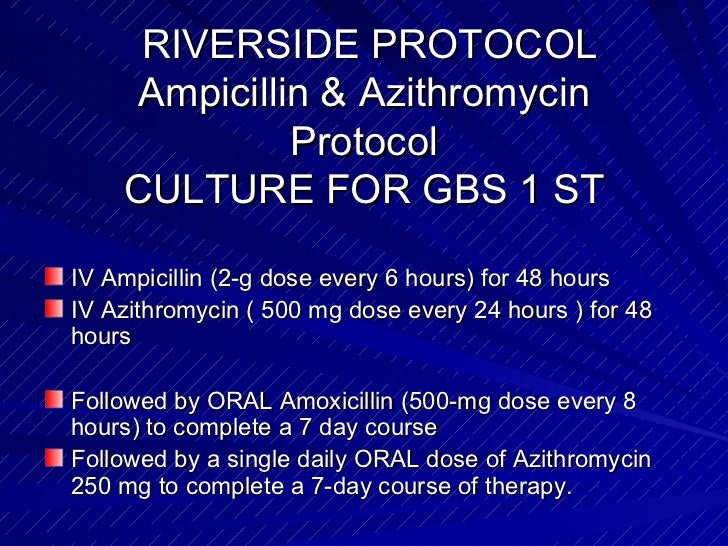 RIVERSIDE PROTOCOL
Ampicillin & Azithromycin Protocol
CULTURE FOR GBS 1 ST

IV Ampicillin (2-g dose every 6 hours) for 48 hours

IV Azithromycin ( 500 mg dose every 24 hours ) for 48 hours

Followed by ORAL Amoxicillin (500-mg dose every 8 hours) to complete a 7 day course

Followed by a single daily ORAL dose of Azithromycin 250 mg to complete a 7-day course of therapy.